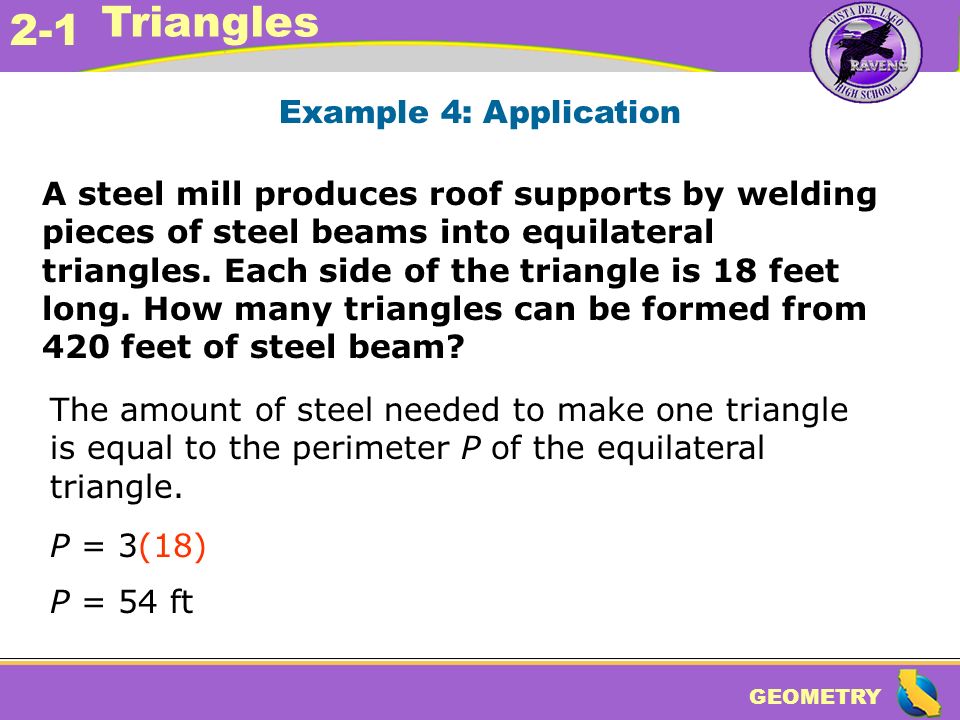 2-1 Triangles

VISTA DEL LAGO RAVENS HIGH SCHOOL

Example 4: Application

A steel mill produces roof supports by welding pieces of steel beams into equilateral triangles. Each side of the triangle is 18 feet long. How many triangles can be formed from 420 feet of steel beam?

The amount of steel needed to make one triangle is equal to the perimeter $P$ of the equilateral triangle.

$P = 3(18)$

$P = 54$ ft

GEOMETRY